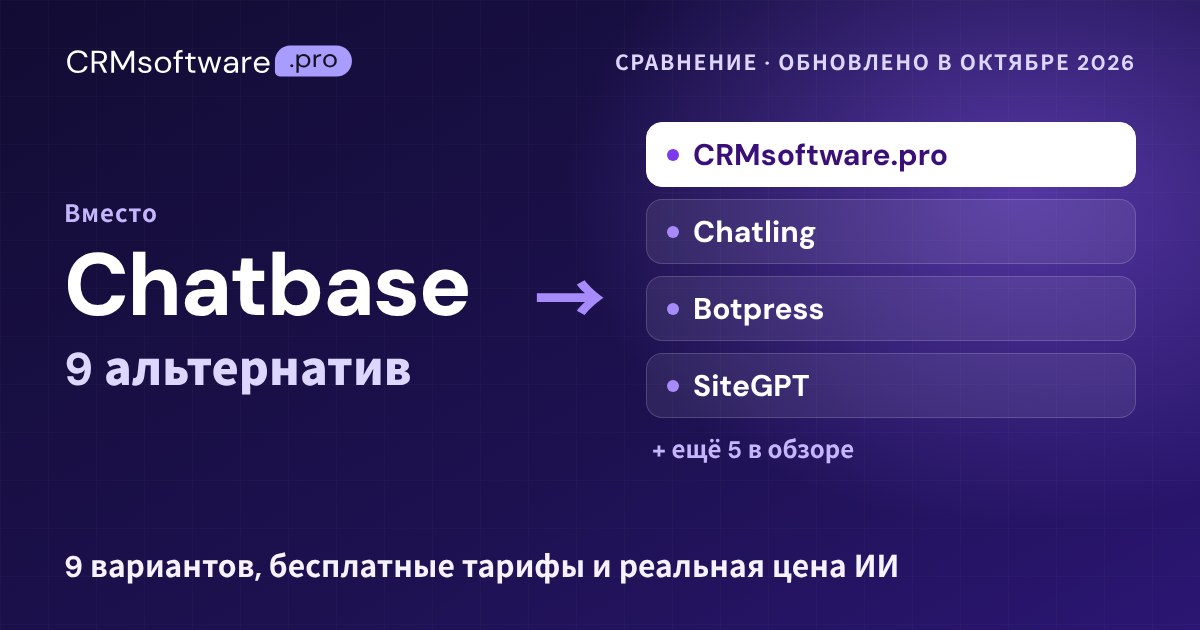 CRMsoftware.pro

СРАВНЕНИЕ · ОБНОВЛЕНО В ОКТЯБРЕ 2026

Вместо

Chatbase

9 альтернатив

→

• CRMsoftware.pro

• Chatling

• Botpress

• SiteGPT

+ ещё 5 в обзоре

9 вариантов, бесплатные тарифы и реальная цена ИИ